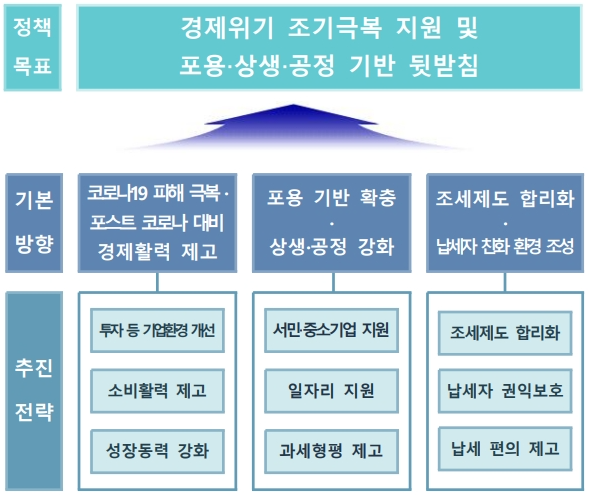 정책 목표

경제위기 조기극복 지원 및 포용·상생·공정 기반 뒷받침

기본 방향

코로나19 피해 극복 · 포스트 코로나 대비 경제활력 제고

포용 기반 확충 · 상생·공정 강화

조세제도 합리화 · 납세자 친화 환경 조성

추진 전략

투자 등 기업환경 개선

소비활력 제고

성장동력 강화

서민·중소기업 지원

일자리 지원

과세형평 제고

조세제도 합리화

납세자 권익보호

납세 편의 제고